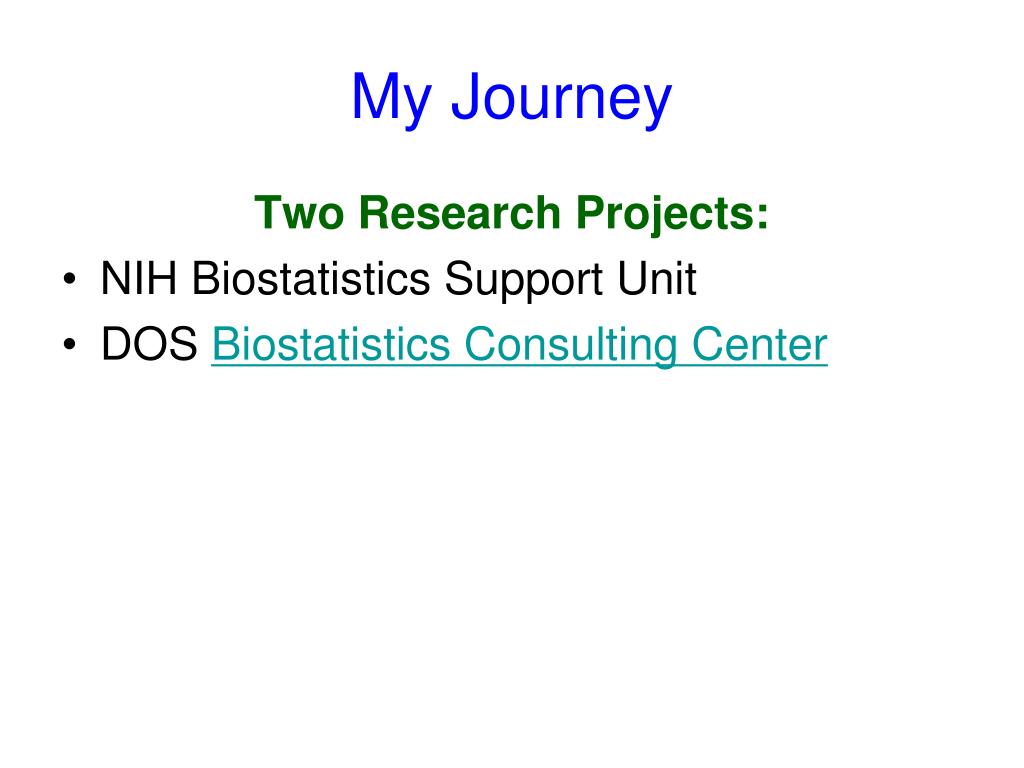 My Journey

Two Research Projects:

• NIH Biostatistics Support Unit
• DOS Biostatistics Consulting Center